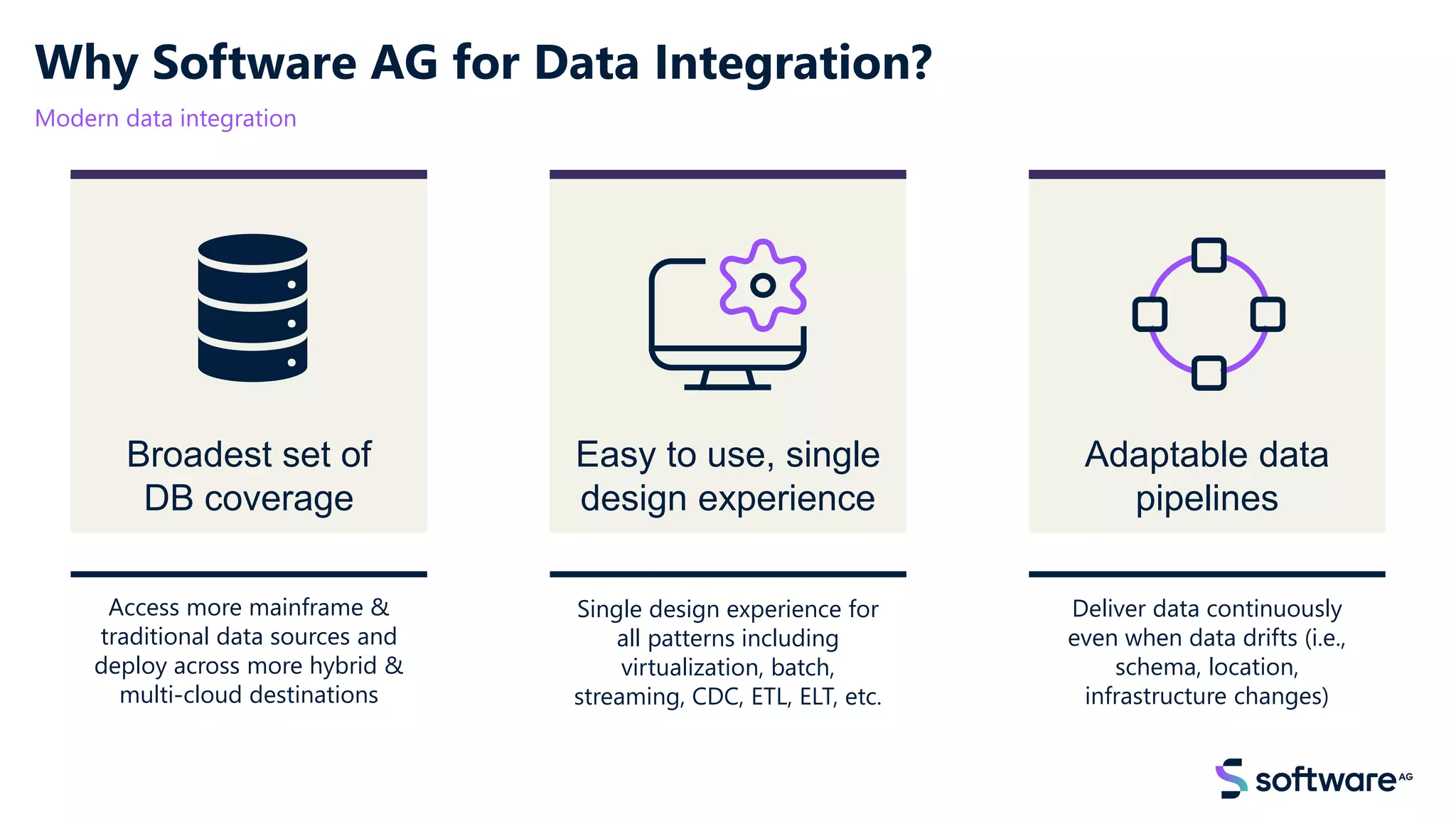 Why Software AG for Data Integration?

Modern data integration

Broadest set of DB coverage

Access more mainframe & traditional data sources and deploy across more hybrid & multi-cloud destinations

Easy to use, single design experience

Single design experience for all patterns including virtualization, batch, streaming, CDC, ETL, ELT, etc.

Adaptable data pipelines

Deliver data continuously even when data drifts (i.e., schema, location, infrastructure changes)

software AG